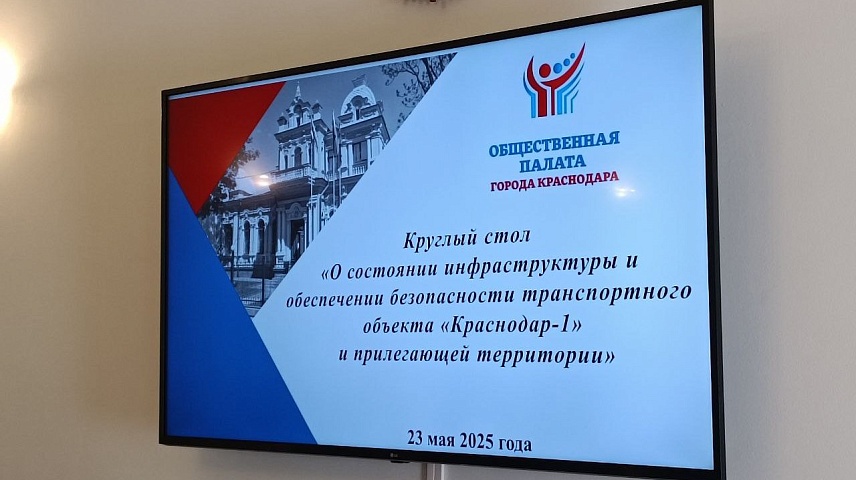 ОБЩЕСТВЕННАЯ ПАЛАТА
ГОРОДА КРАСНОДАРА

Круглый стол
«О состоянии инфраструктуры и обеспечении безопасности транспортного объекта «Краснодар-1» и прилегающей территории»

23 мая 2025 года

LG